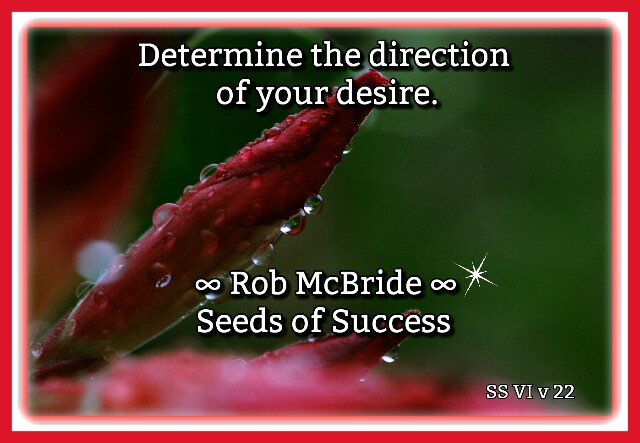 Determine the direction of your desire.

∞ Rob McBride ∞
Seeds of Success

SS VI v 22